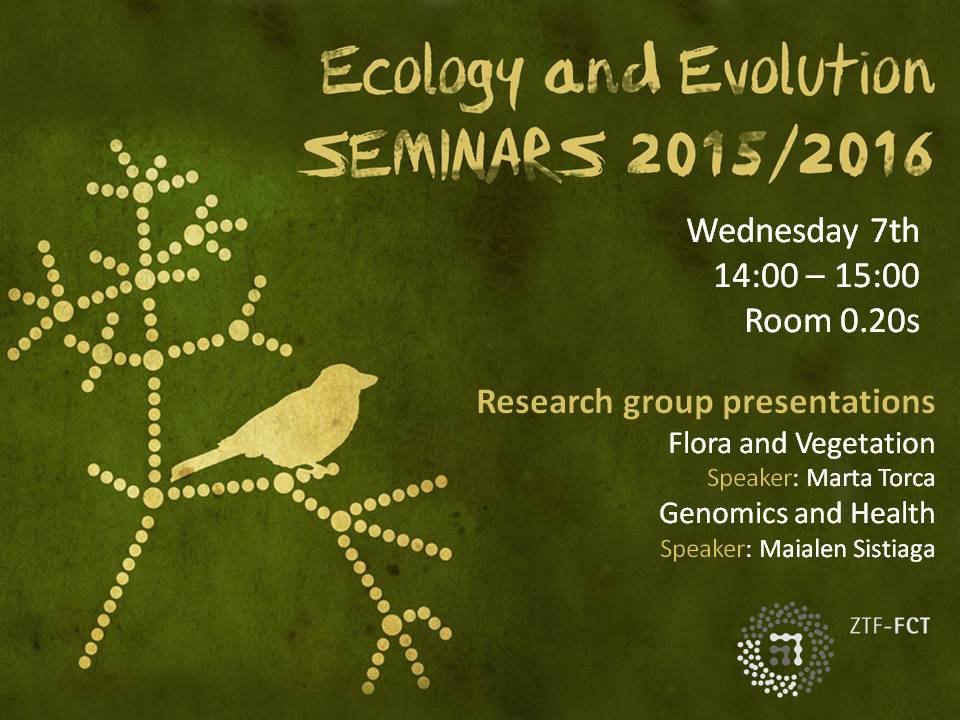 Ecology and Evolution
SEMINARS 2015/2016

Wednesday 7th
14:00 – 15:00
Room 0.20s

Research group presentations
Flora and Vegetation
Speaker: Marta Torca
Genomics and Health
Speaker: Maialen Sistiaga

ZTF-FCT